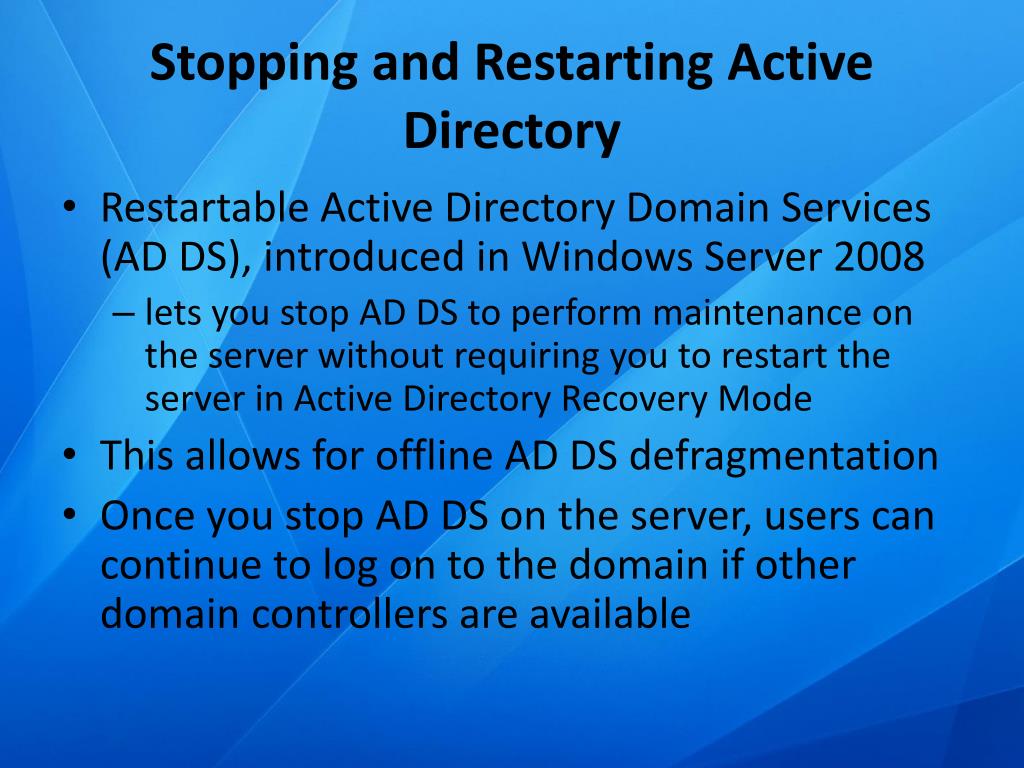 Stopping and Restarting Active Directory

• Restartable Active Directory Domain Services (AD DS), introduced in Windows Server 2008
– lets you stop AD DS to perform maintenance on the server without requiring you to restart the server in Active Directory Recovery Mode
• This allows for offline AD DS defragmentation
• Once you stop AD DS on the server, users can continue to log on to the domain if other domain controllers are available